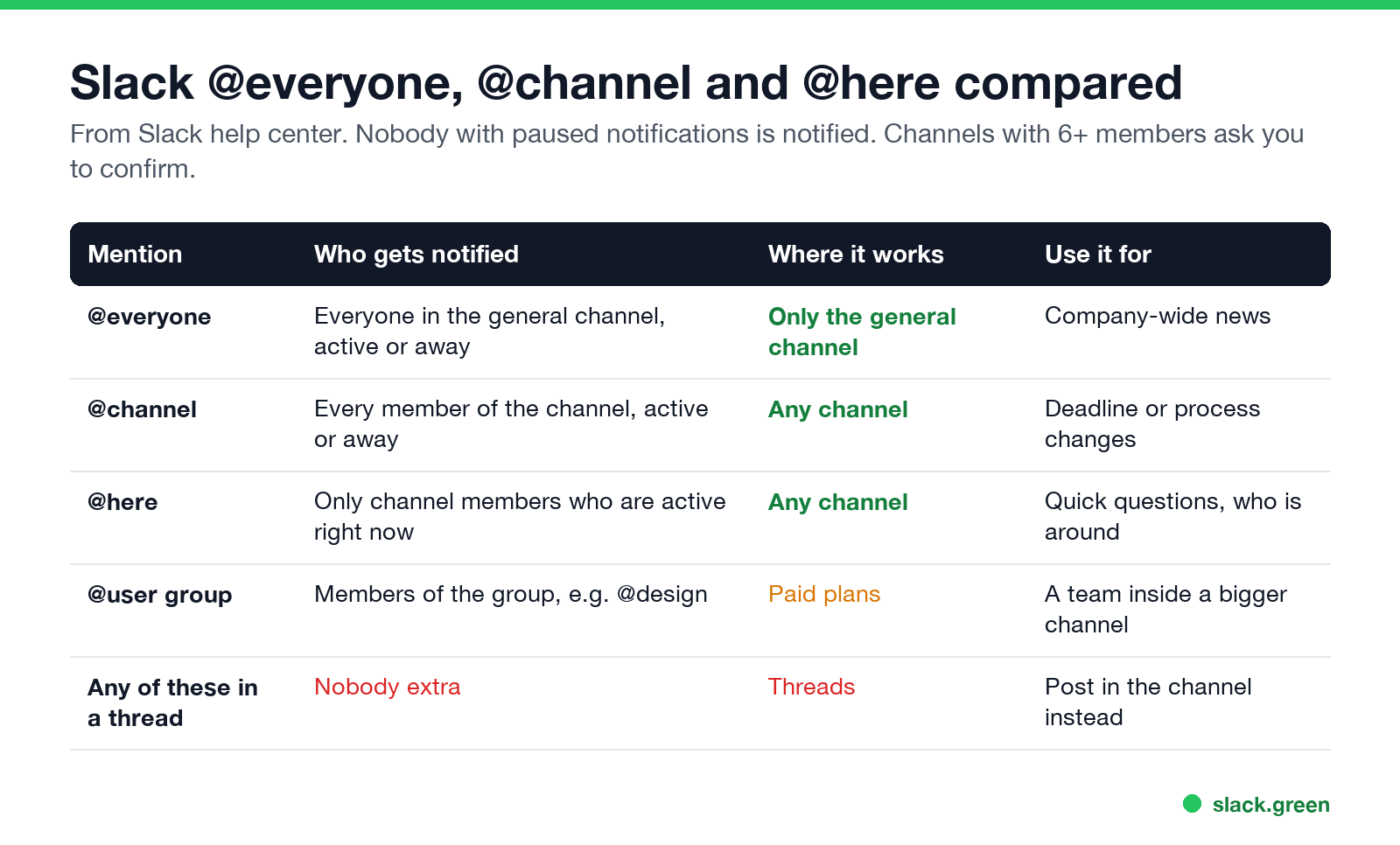 Slack @everyone, @channel and @here compared

From Slack help center. Nobody with paused notifications is notified. Channels with 6+ members ask you to confirm.

| Mention | Who gets notified | Where it works | Use it for |
|---|---|---|---|
| @everyone | Everyone in the general channel, active or away | Only the general channel | Company-wide news |
| @channel | Every member of the channel, active or away | Any channel | Deadline or process changes |
| @here | Only channel members who are active right now | Any channel | Quick questions, who is around |
| @user group | Members of the group, e.g. @design | Paid plans | A team inside a bigger channel |
| Any of these in a thread | Nobody extra | Threads | Post in the channel instead |

slack.green